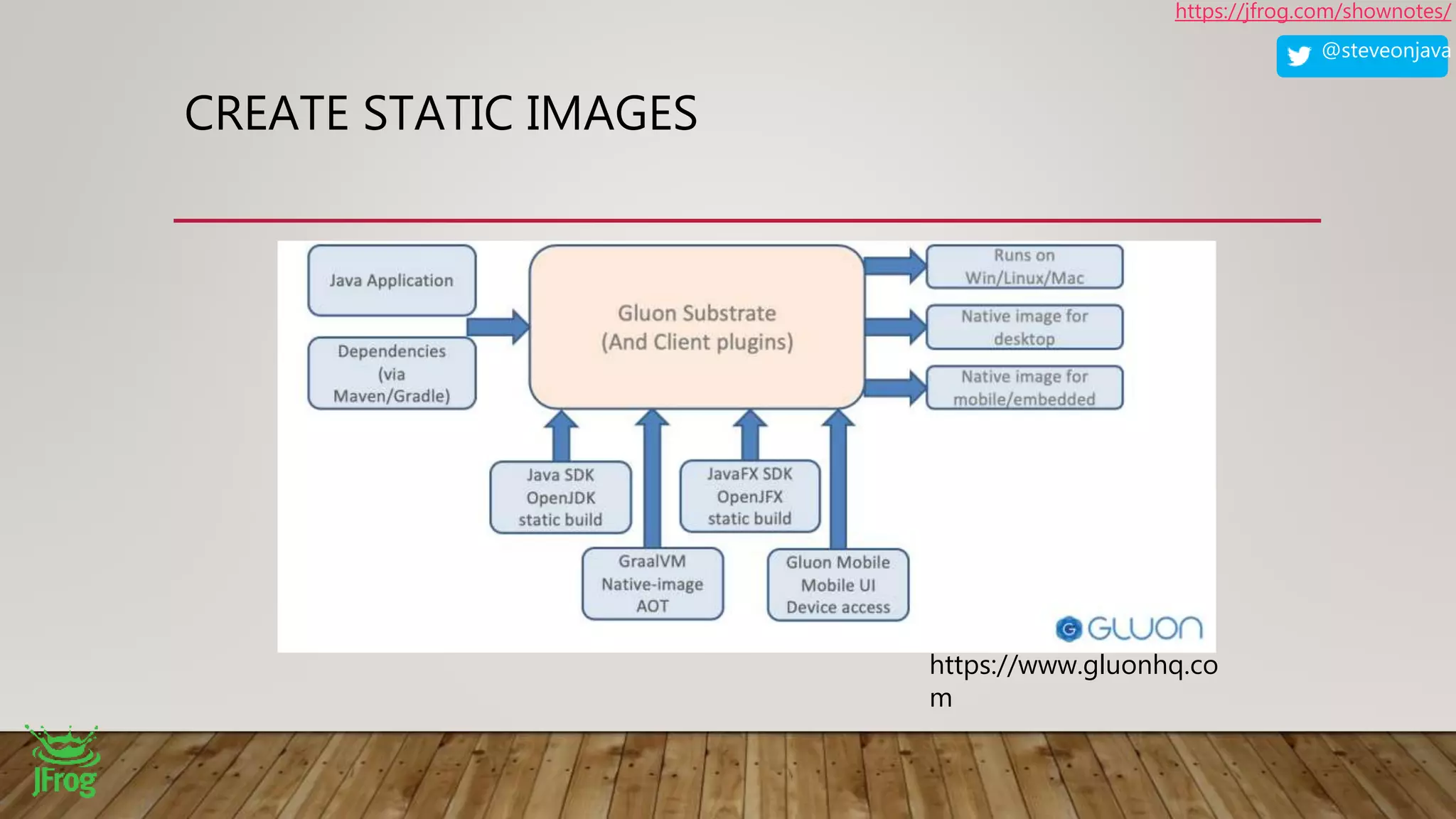 https://jfrog.com/shownotes/

@steveonjava

CREATE STATIC IMAGES

Java Application

Dependencies (via Maven/Gradle)

Gluon Substrate (And Client plugins)

Runs on Win/Linux/Mac

Native image for desktop

Native image for mobile/embedded

Java SDK OpenJDK static build

JavaFX SDK OpenJFX static build

GraalVM Native-image AOT

Gluon Mobile Mobile UI Device access

GLUON

https://www.gluonhq.com

JFrog